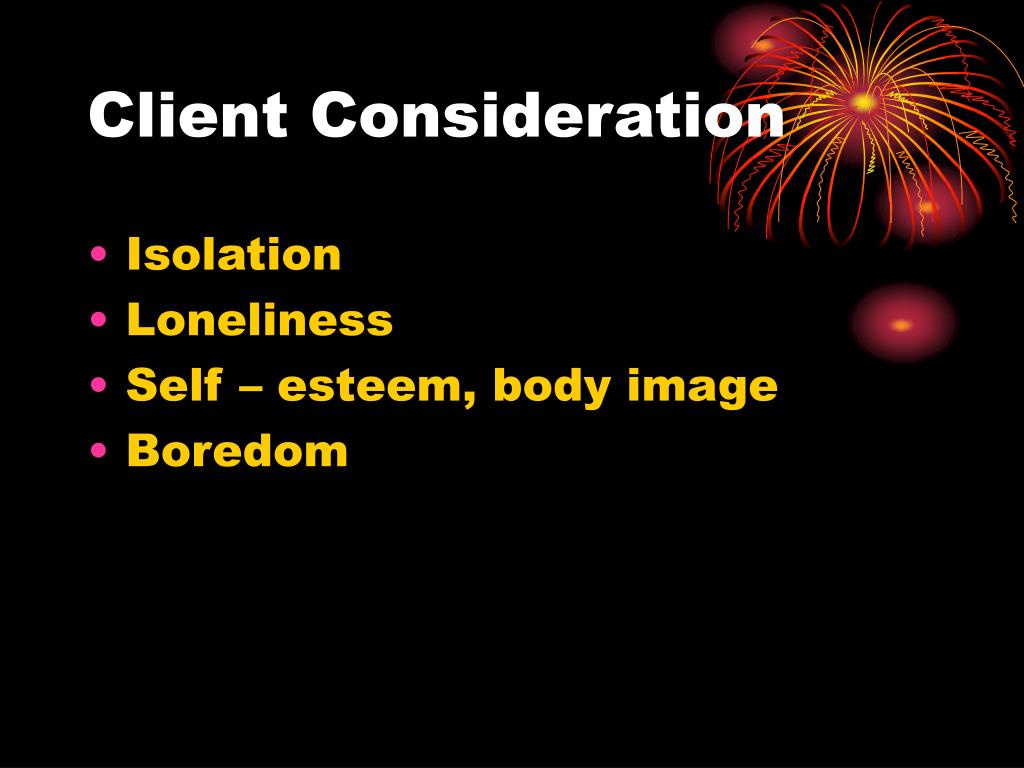 Client Consideration

• Isolation
• Loneliness
• Self – esteem, body image
• Boredom